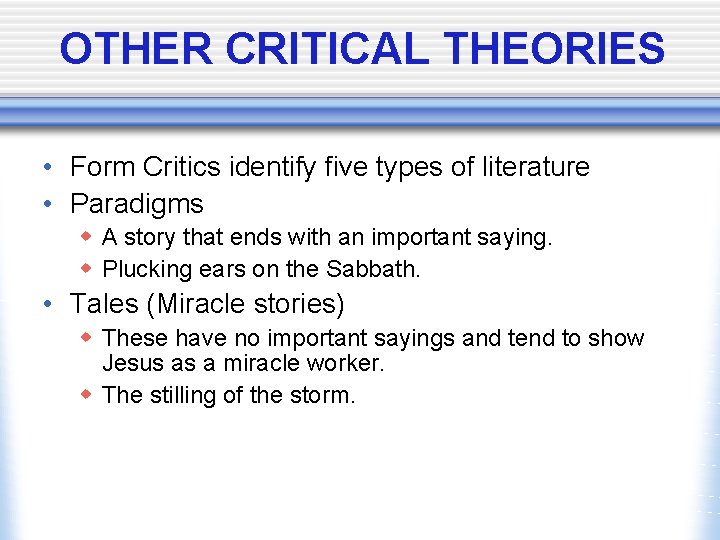 OTHER CRITICAL THEORIES

• Form Critics identify five types of literature
• Paradigms
  ◆ A story that ends with an important saying.
  ◆ Plucking ears on the Sabbath.
• Tales (Miracle stories)
  ◆ These have no important sayings and tend to show Jesus as a miracle worker.
  ◆ The stilling of the storm.